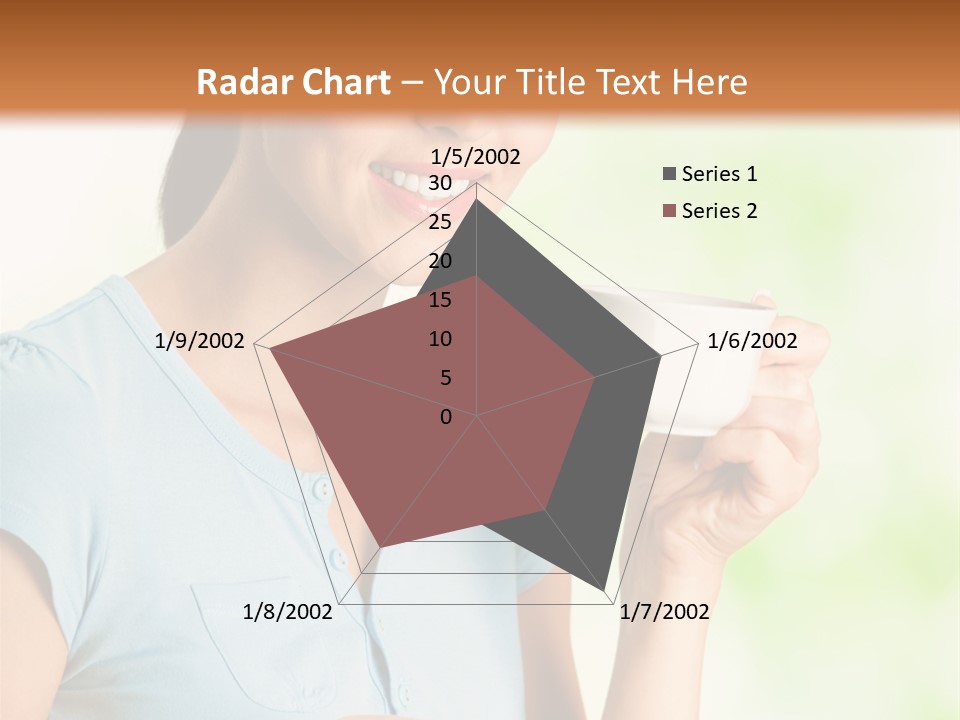 Radar Chart – Your Title Text Here

1/5/2002
30
25
20
15
10
5
0
1/6/2002
1/7/2002
1/8/2002
1/9/2002

Series 1
Series 2